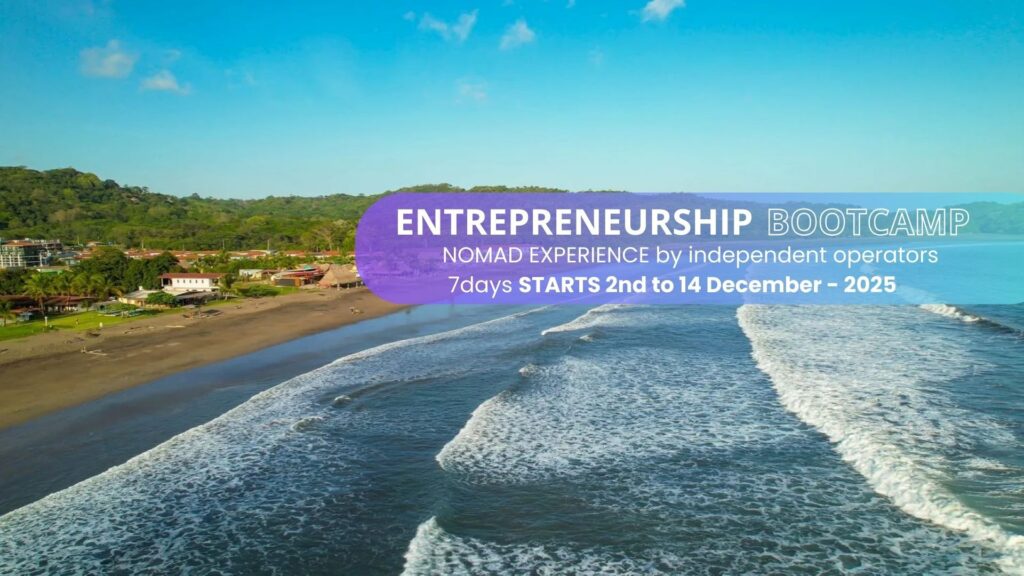 ENTREPRENEURSHIP BOOTCAMP
NOMAD EXPERIENCE by independent operators
7days STARTS 2nd to 14 December - 2025